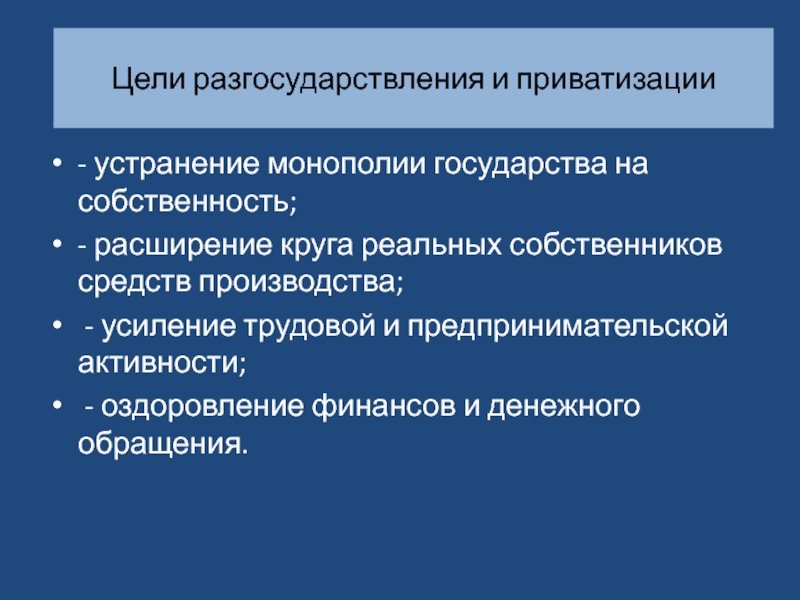 Цели разгосударствления и приватизации

• - устранение монополии государства на собственность;
• - расширение круга реальных собственников средств производства;
• - усиление трудовой и предпринимательской активности;
• - оздоровление финансов и денежного обращения.